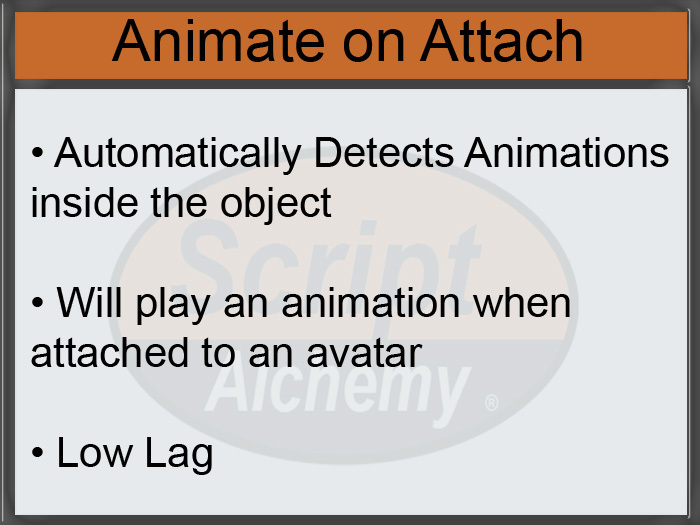 Animate on Attach

• Automatically Detects Animations inside the object

• Will play an animation when attached to an avatar

• Low Lag

Script Alchemy ®